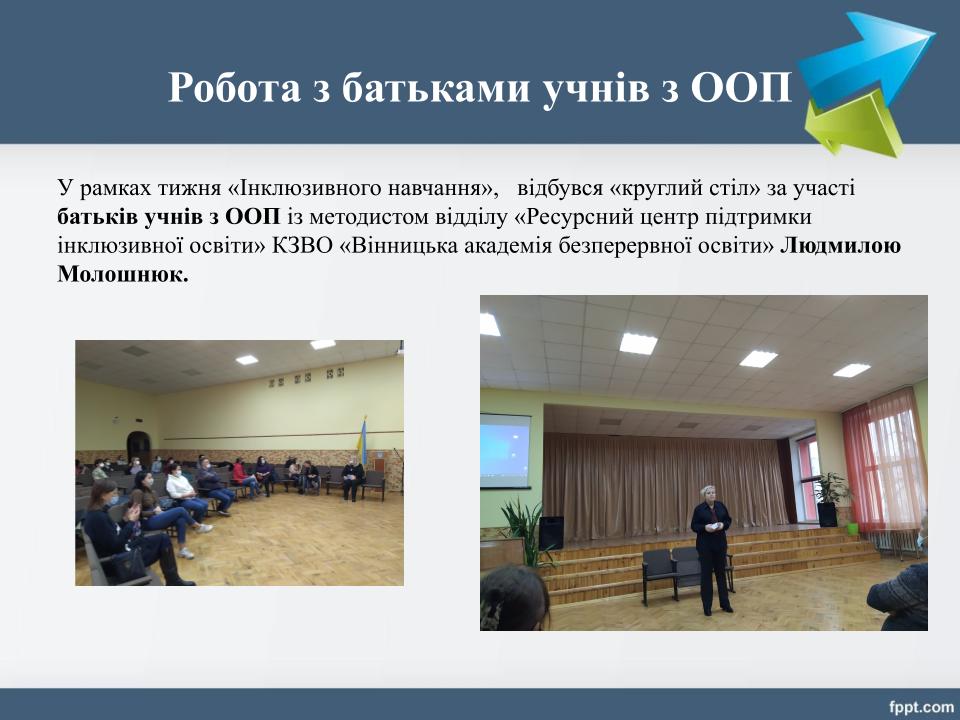 Робота з батьками учнів з ООП

У рамках тижня «Інклюзивного навчання», відбувся «круглий стіл» за участі батьків учнів з ООП із методистом відділу «Ресурсний центр підтримки інклюзивної освіти» КЗВО «Вінницька академія безперервної освіти» Людмилою Молошнюк.

fppt.com